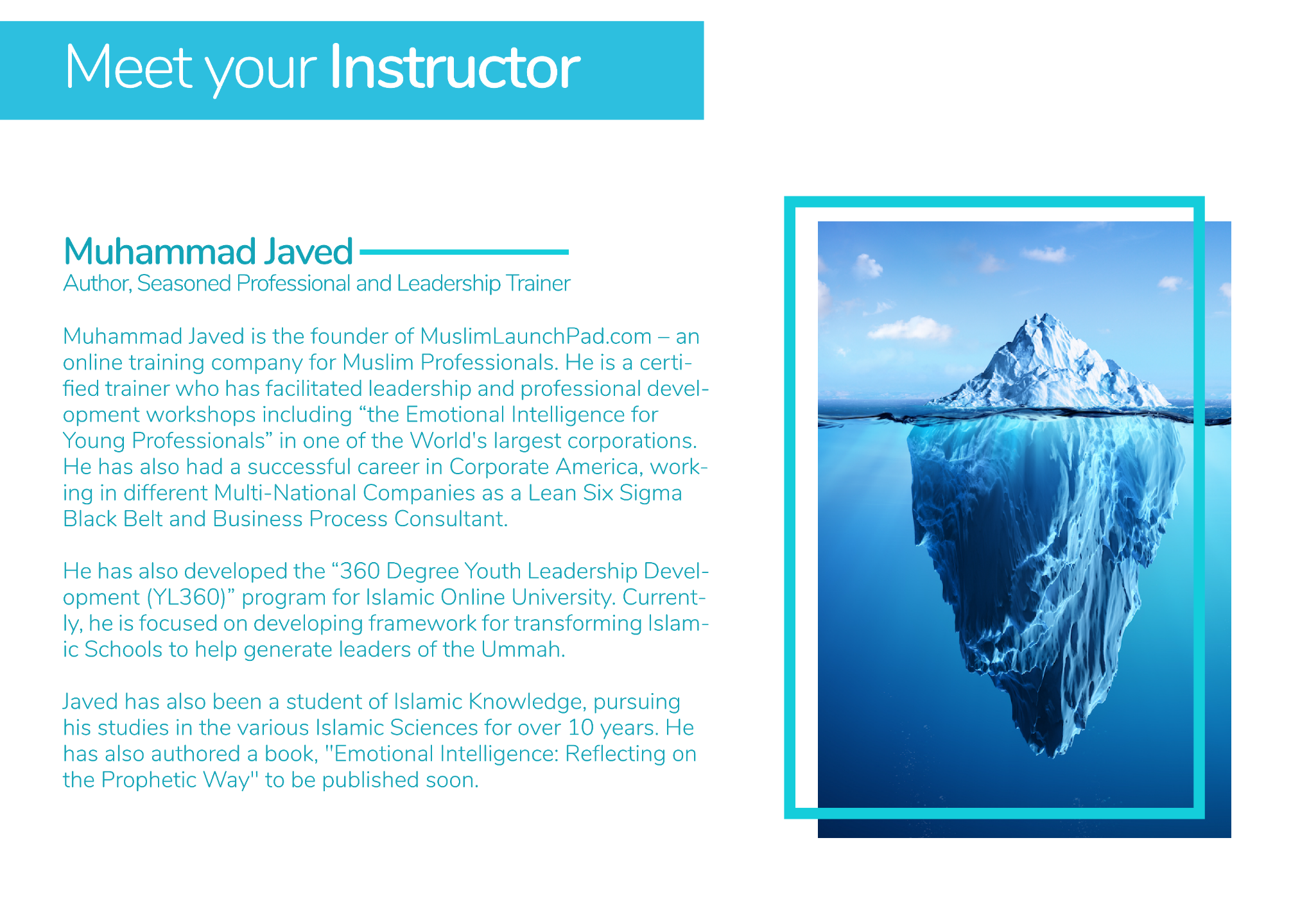 Meet your Instructor

Muhammad Javed
Author, Seasoned Professional and Leadership Trainer

Muhammad Javed is the founder of MuslimLaunchPad.com – an online training company for Muslim Professionals. He is a certified trainer who has facilitated leadership and professional development workshops including “the Emotional Intelligence for Young Professionals” in one of the World's largest corporations. He has also had a successful career in Corporate America, working in different Multi-National Companies as a Lean Six Sigma Black Belt and Business Process Consultant.

He has also developed the “360 Degree Youth Leadership Development (YL360)” program for Islamic Online University. Currently, he is focused on developing framework for transforming Islamic Schools to help generate leaders of the Ummah.

Javed has also been a student of Islamic Knowledge, pursuing his studies in the various Islamic Sciences for over 10 years. He has also authored a book, "Emotional Intelligence: Reflecting on the Prophetic Way" to be published soon.